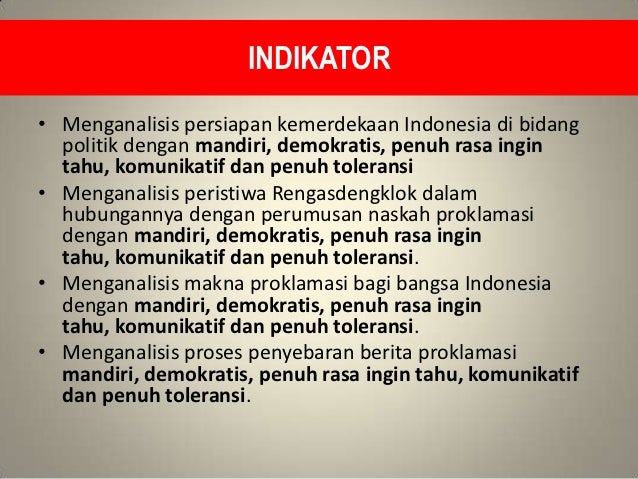 INDIKATOR

• Menganalisis persiapan kemerdekaan Indonesia di bidang politik dengan mandiri, demokratis, penuh rasa ingin tahu, komunikatif dan penuh toleransi

• Menganalisis peristiwa Rengasdengklok dalam hubungannya dengan perumusan naskah proklamasi dengan mandiri, demokratis, penuh rasa ingin tahu, komunikatif dan penuh toleransi.

• Menganalisis makna proklamasi bagi bangsa Indonesia dengan mandiri, demokratis, penuh rasa ingin tahu, komunikatif dan penuh toleransi.

• Menganalisis proses penyebaran berita proklamasi mandiri, demokratis, penuh rasa ingin tahu, komunikatif dan penuh toleransi.